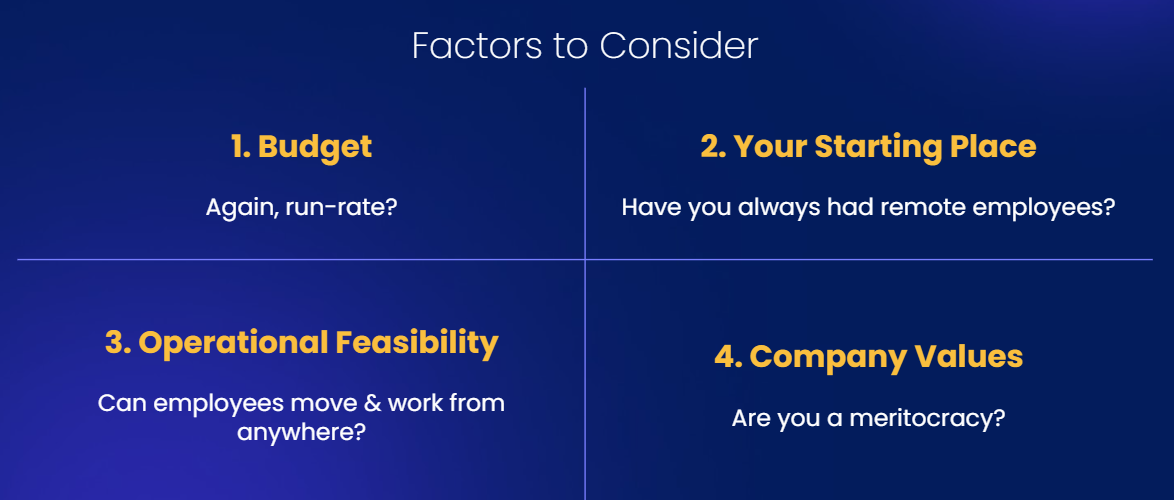 Factors to Consider

1. Budget

Again, run-rate?

2. Your Starting Place

Have you always had remote employees?

3. Operational Feasibility

Can employees move & work from anywhere?

4. Company Values

Are you a meritocracy?